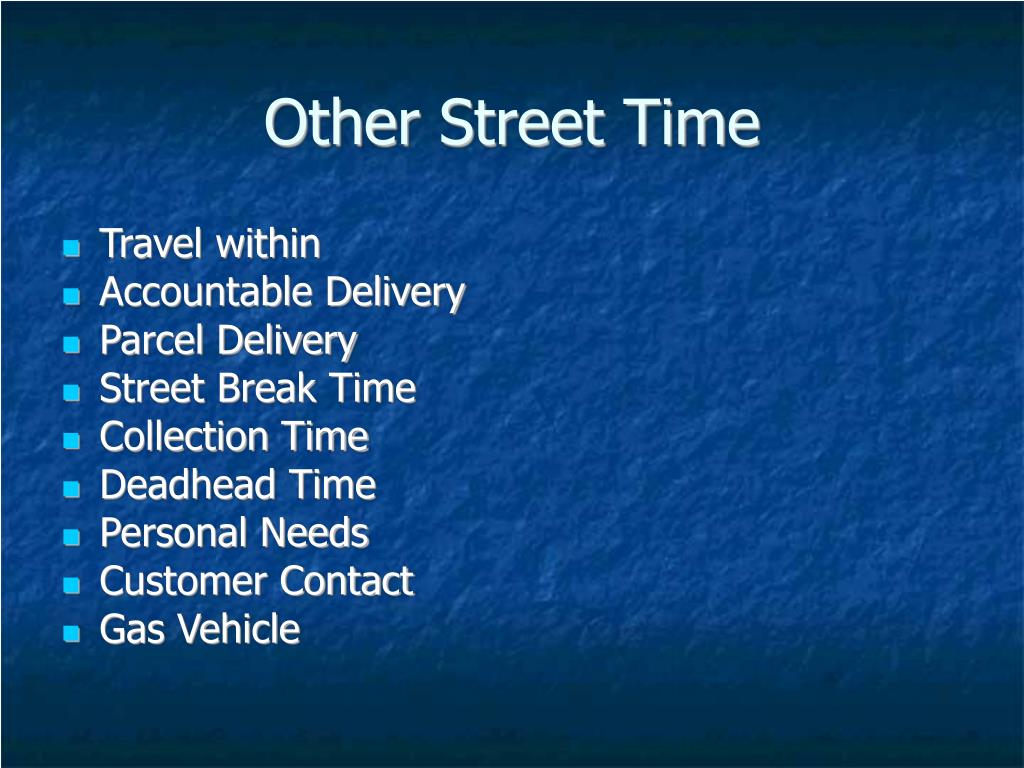 Other Street Time

• Travel within
• Accountable Delivery
• Parcel Delivery
• Street Break Time
• Collection Time
• Deadhead Time
• Personal Needs
• Customer Contact
• Gas Vehicle